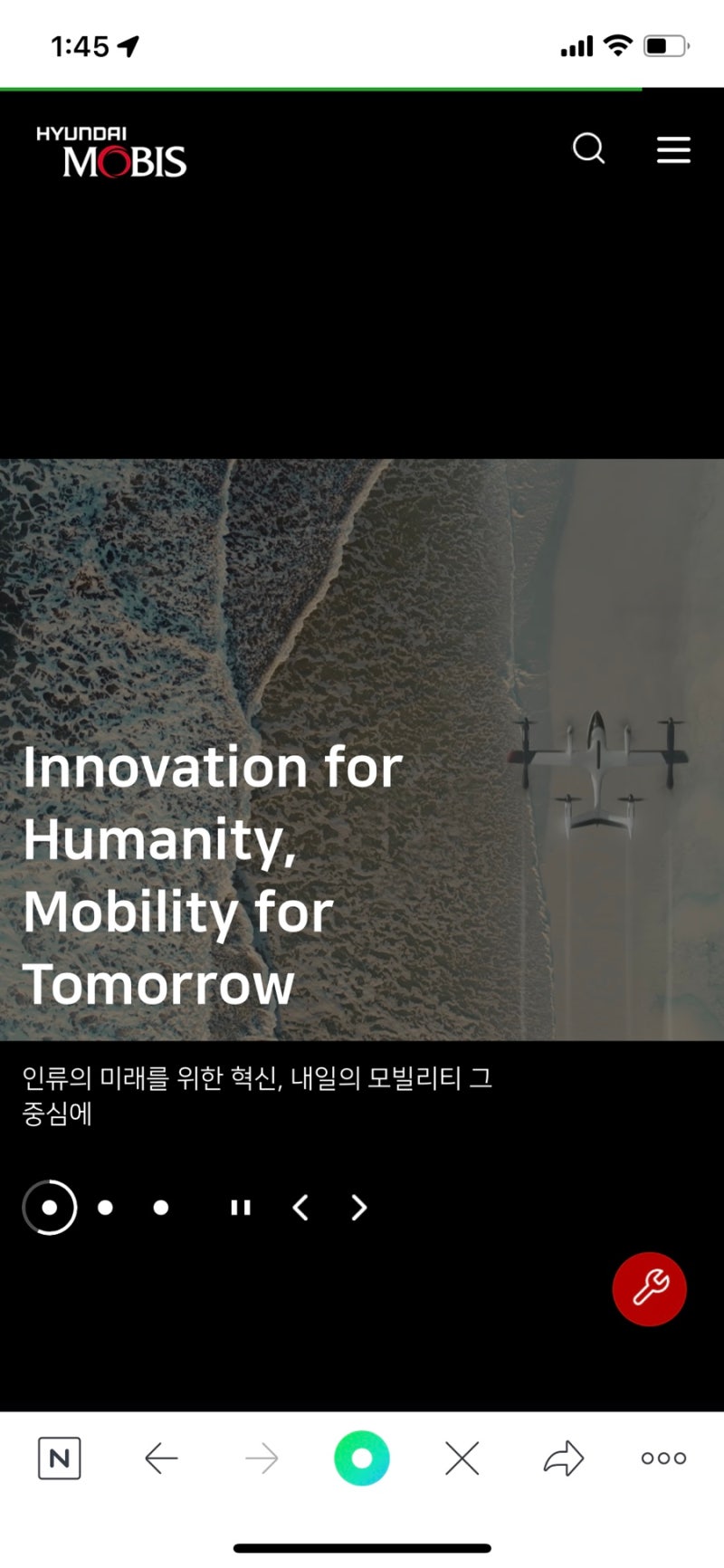 1:45

HYUNDAI
MOBIS

Innovation for Humanity, Mobility for Tomorrow

인류의 미래를 위한 혁신, 내일의 모빌리티 그 중심에

N